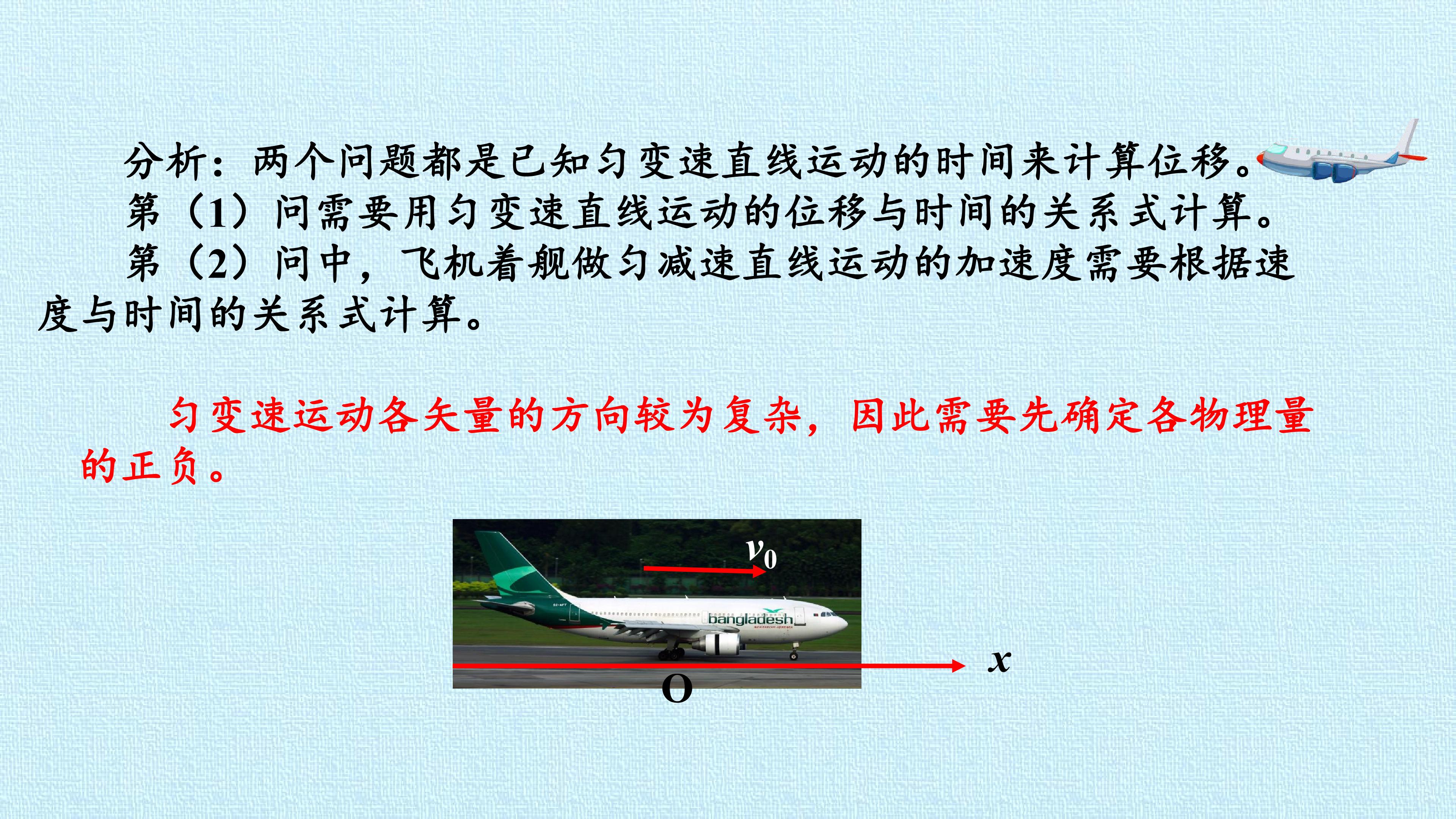 分析：两个问题都是已知匀变速直线运动的时间来计算位移。

第（1）问需要用匀变速直线运动的位移与时间的关系式计算。

第（2）问中，飞机着舰做匀减速直线运动的加速度需要根据速度与时间的关系式计算。

匀变速运动各矢量的方向较为复杂，因此需要先确定各物理量的正负。

$v_0$

bangladesh

O

$x$